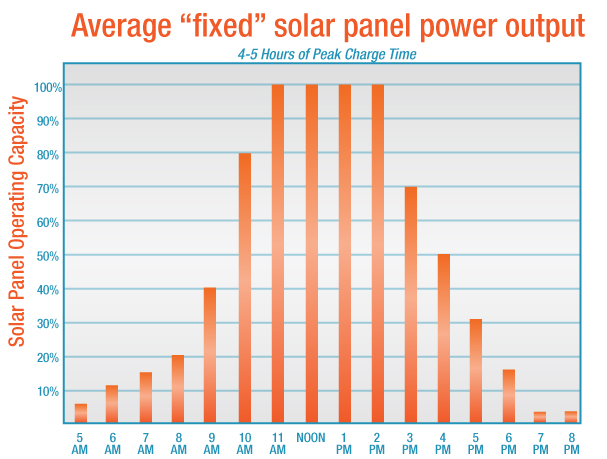 Average “fixed” solar panel power output

4-5 Hours of Peak Charge Time

Solar Panel Operating Capacity

100%
90%
80%
70%
60%
50%
40%
30%
20%
10%

5 AM
6 AM
7 AM
8 AM
9 AM
10 AM
11 AM
NOON
1 PM
2 PM
3 PM
4 PM
5 PM
6 PM
7 PM
8 PM